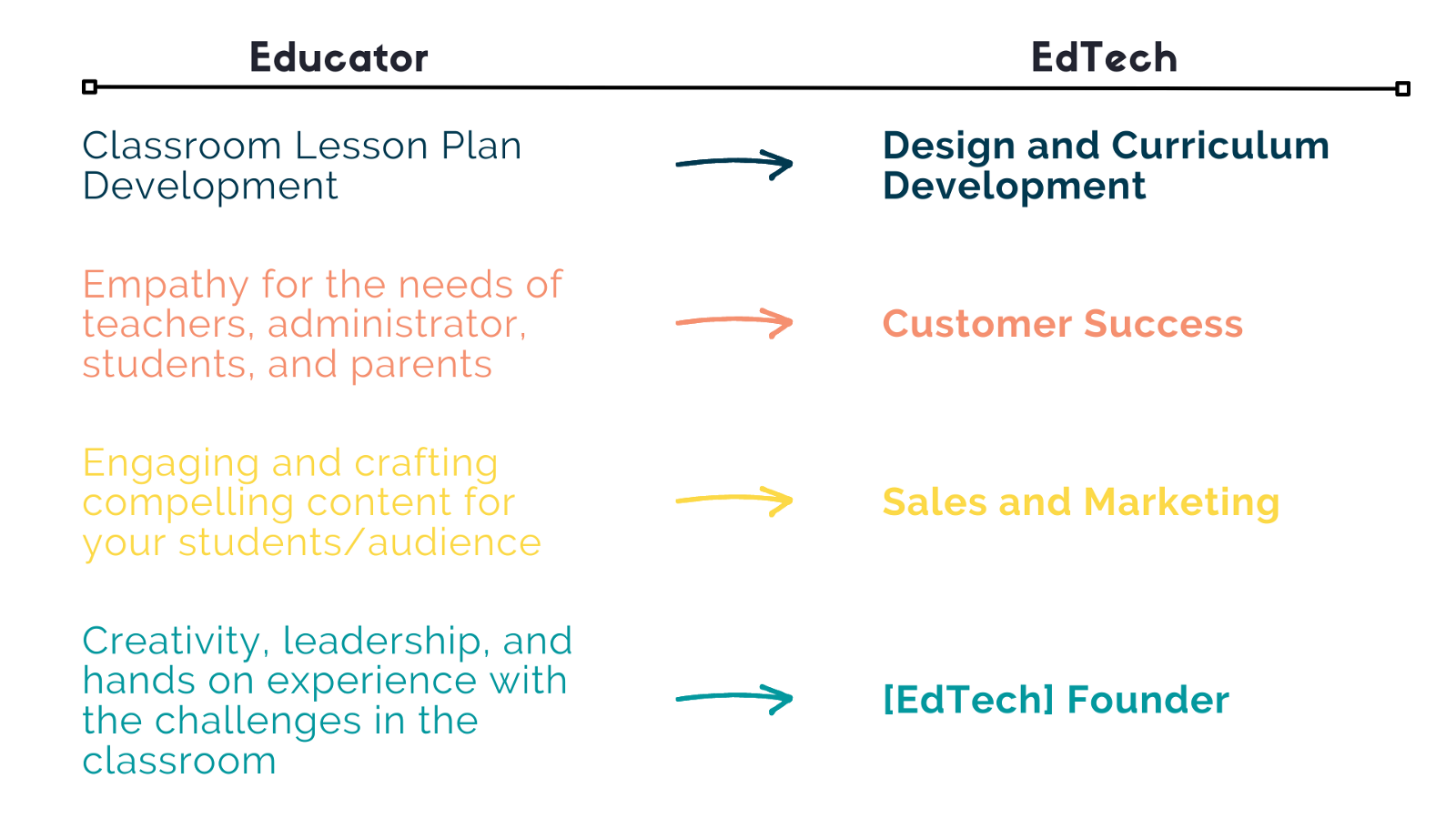 | Educator | EdTech |
|---|---|
| Classroom Lesson Plan Development | Design and Curriculum Development |
| Empathy for the needs of teachers, administrator, students, and parents | Customer Success |
| Engaging and crafting compelling content for your students/audience | Sales and Marketing |
| Creativity, leadership, and hands on experience with the challenges in the classroom | [EdTech] Founder |